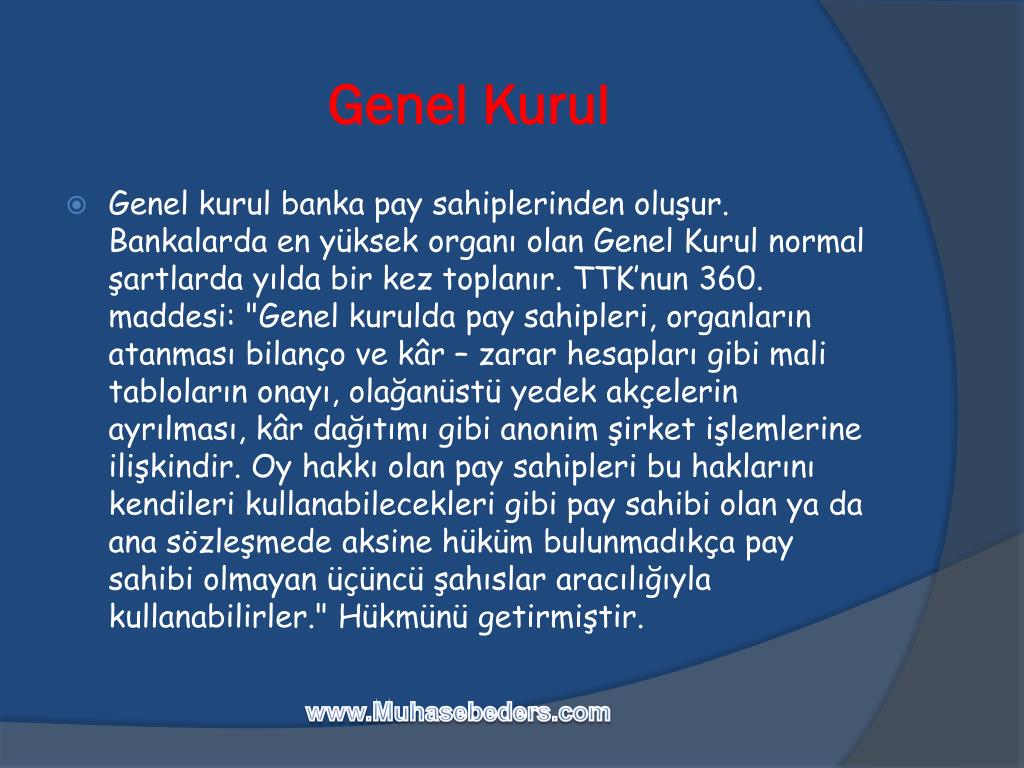 Genel Kurul

• Genel kurul banka pay sahiplerinden oluşur. Bankalarda en yüksek organı olan Genel Kurul normal şartlarda yılda bir kez toplanır. TTK'nun 360. maddesi: "Genel kurulda pay sahipleri, organların atanması bilanço ve kâr – zarar hesapları gibi mali tabloların onayı, olağanüstü yedek akçelerin ayrılması, kâr dağıtımı gibi anonim şirket işlemlerine ilişkindir. Oy hakkı olan pay sahipleri bu haklarını kendileri kullanabilecekleri gibi pay sahibi olan ya da ana sözleşmede aksine hüküm bulunmadıkça pay sahibi olmayan üçüncü şahıslar aracılığıyla kullanabilirler." Hükmünü getirmiştir.

www.Muhasebeders.com